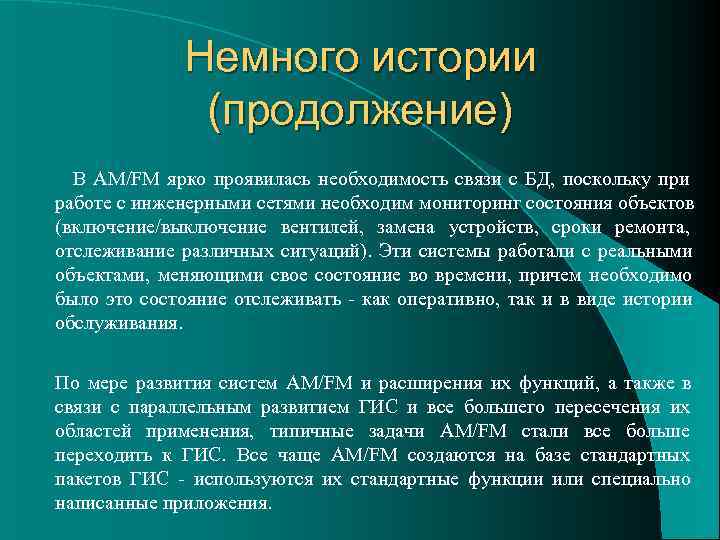 Немного истории (продолжение)

В AM/FM ярко проявилась необходимость связи с БД, поскольку при работе с инженерными сетями необходим мониторинг состояния объектов (включение/выключение вентилей, замена устройств, сроки ремонта, отслеживание различных ситуаций). Эти системы работали с реальными объектами, меняющими свое состояние во времени, причем необходимо было это состояние отслеживать - как оперативно, так и в виде истории обслуживания.

По мере развития систем AM/FM и расширения их функций, а также в связи с параллельным развитием ГИС и все большего пересечения их областей применения, типичные задачи AM/FM стали все больше переходить к ГИС. Все чаще AM/FM создаются на базе стандартных пакетов ГИС - используются их стандартные функции или специально написанные приложения.